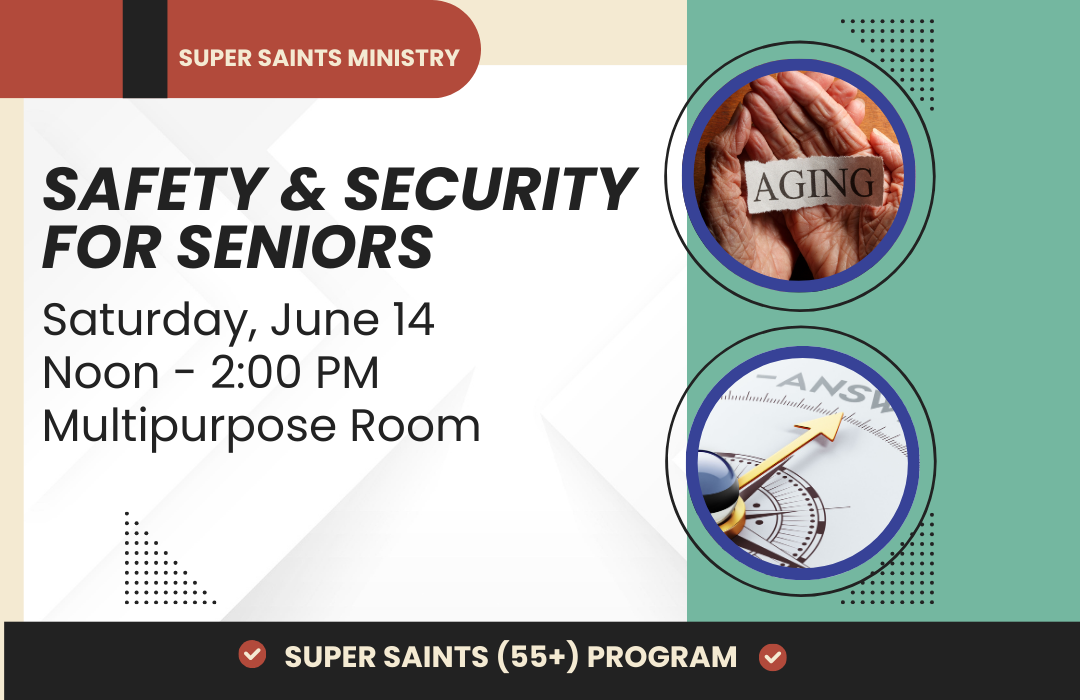 SUPER SAINTS MINISTRY

SAFETY & SECURITY FOR SENIORS

Saturday, June 14
Noon - 2:00 PM
Multipurpose Room

AGING

-ANSW

SUPER SAINTS (55+) PROGRAM